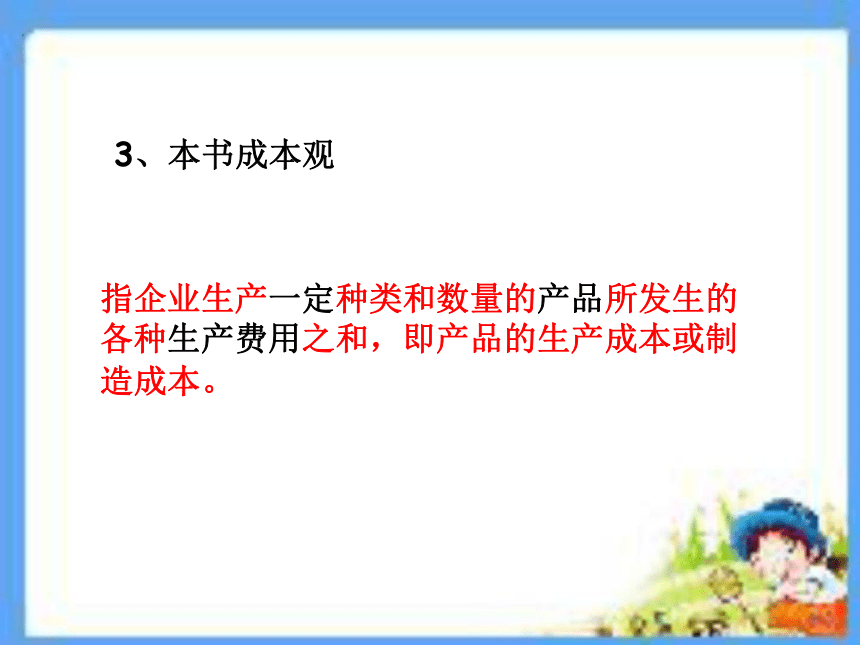 3、本书成本观

指企业生产一定种类和数量的产品所发生的各种生产费用之和，即产品的生产成本或制造成本。